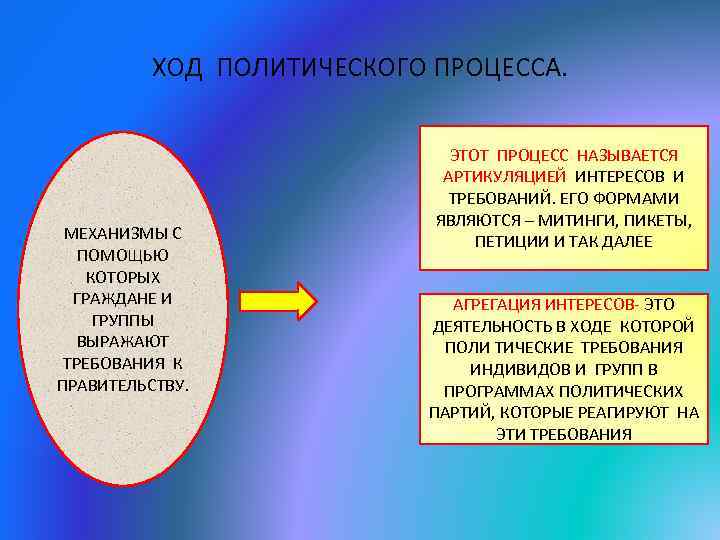 ХОД ПОЛИТИЧЕСКОГО ПРОЦЕССА.

МЕХАНИЗМЫ С ПОМОЩЬЮ КОТОРЫХ ГРАЖДАНЕ И ГРУППЫ ВЫРАЖАЮТ ТРЕБОВАНИЯ К ПРАВИТЕЛЬСТВУ.

ЭТОТ ПРОЦЕСС НАЗЫВАЕТСЯ АРТИКУЛЯЦИЕЙ ИНТЕРЕСОВ И ТРЕБОВАНИЙ. ЕГО ФОРМАМИ ЯВЛЯЮТСЯ – МИТИНГИ, ПИКЕТЫ, ПЕТИЦИИ И ТАК ДАЛЕЕ

АГРЕГАЦИЯ ИНТЕРЕСОВ- ЭТО ДЕЯТЕЛЬНОСТЬ В ХОДЕ КОТОРОЙ ПОЛИ ТИЧЕСКИЕ ТРЕБОВАНИЯ ИНДИВИДОВ И ГРУПП В ПРОГРАММАХ ПОЛИТИЧЕСКИХ ПАРТИЙ, КОТОРЫЕ РЕАГИРУЮТ НА ЭТИ ТРЕБОВАНИЯ